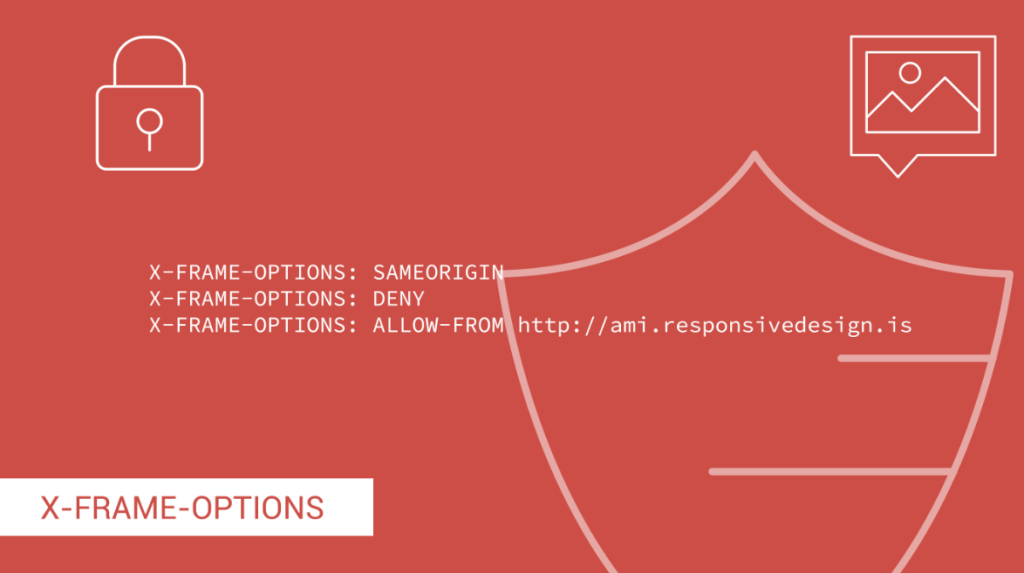 X-FRAME-OPTIONS: SAMEORIGIN
X-FRAME-OPTIONS: DENY
X-FRAME-OPTIONS: ALLOW-FROM http://ami.responsivedesign.is

X-FRAME-OPTIONS